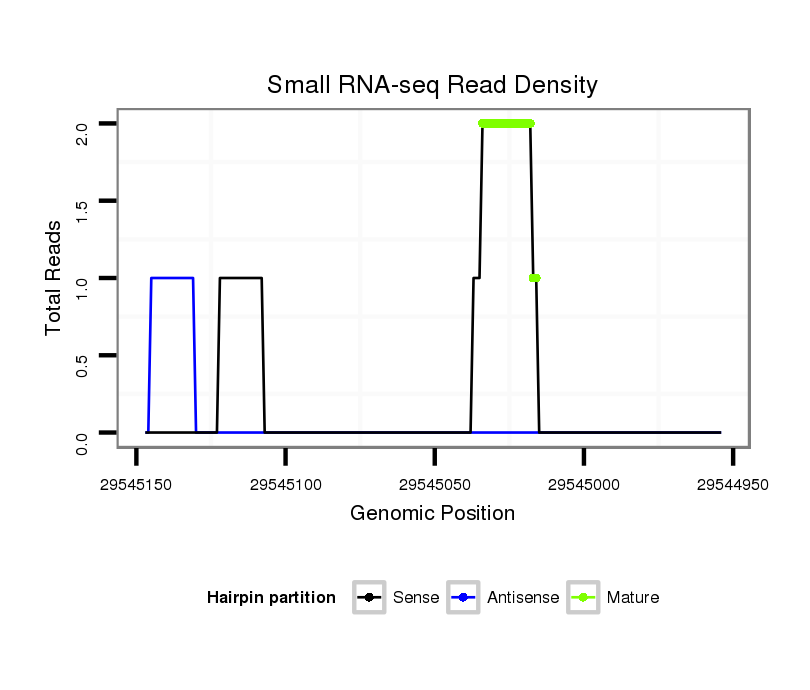 Small RNA-seq Read Density

Total Reads

2.0
1.5
1.0
0.5
0.0

29545150
29545100
29545050
29545000
29544950

Genomic Position

Hairpin partition
Sense
Antisense
Mature